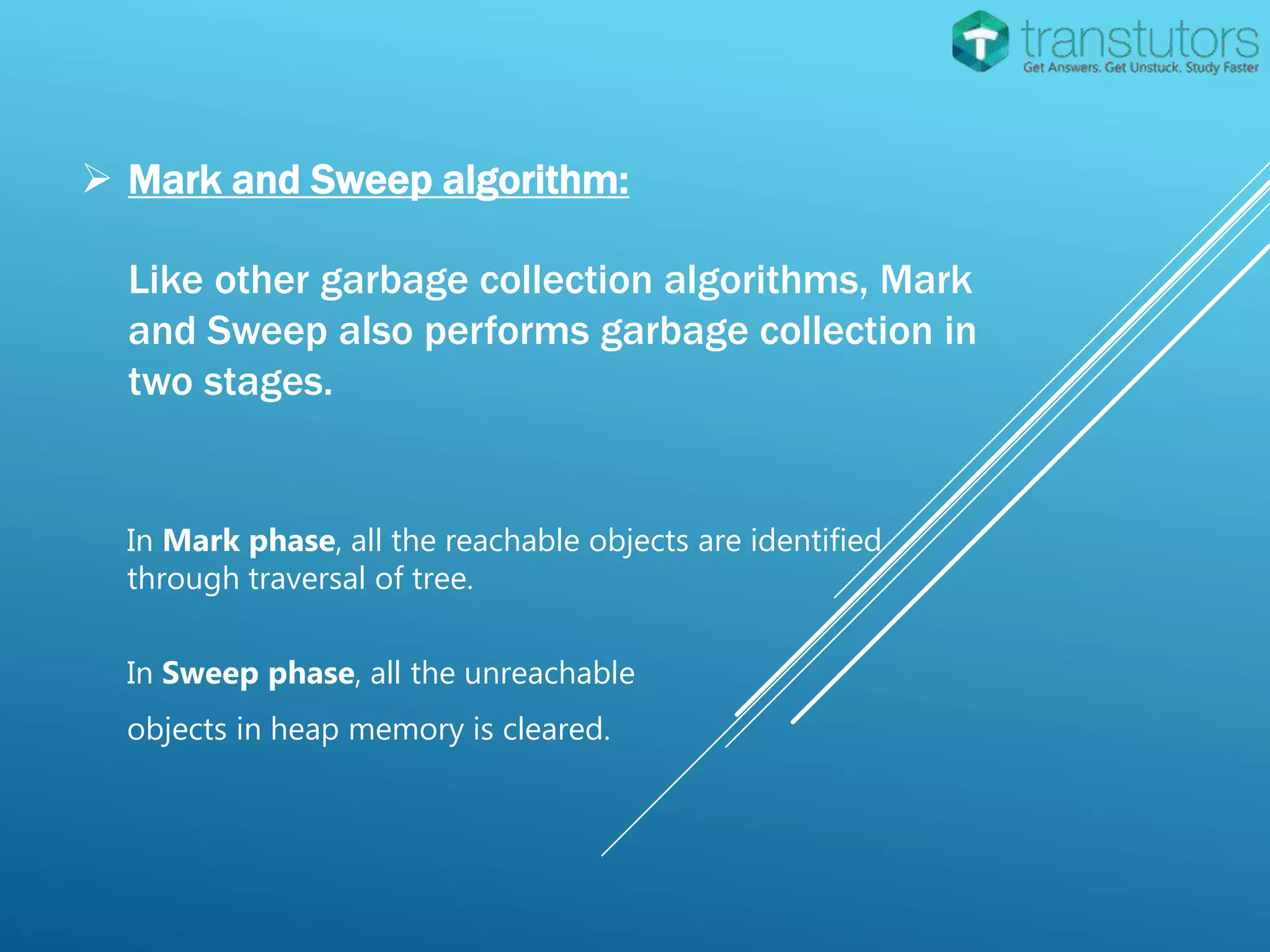 transtutors
Get Answers. Get Unstuck. Study Faster

➢ Mark and Sweep algorithm:

Like other garbage collection algorithms, Mark and Sweep also performs garbage collection in two stages.

In Mark phase, all the reachable objects are identified through traversal of tree.

In Sweep phase, all the unreachable

objects in heap memory is cleared.